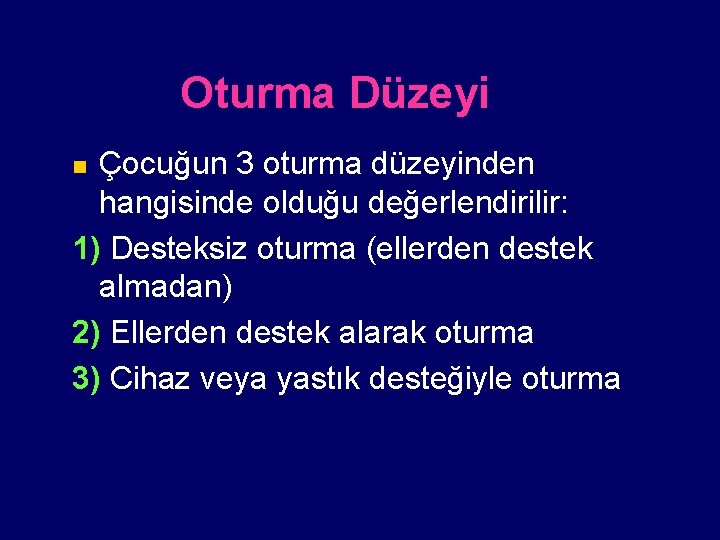 Oturma Düzeyi

Çocuğun 3 oturma düzeyinden hangisinde olduğu değerlendirilir:

1) Desteksiz oturma (ellerden destek almadan)

2) Ellerden destek alarak oturma

3) Cihaz veya yastık desteğiyle oturma